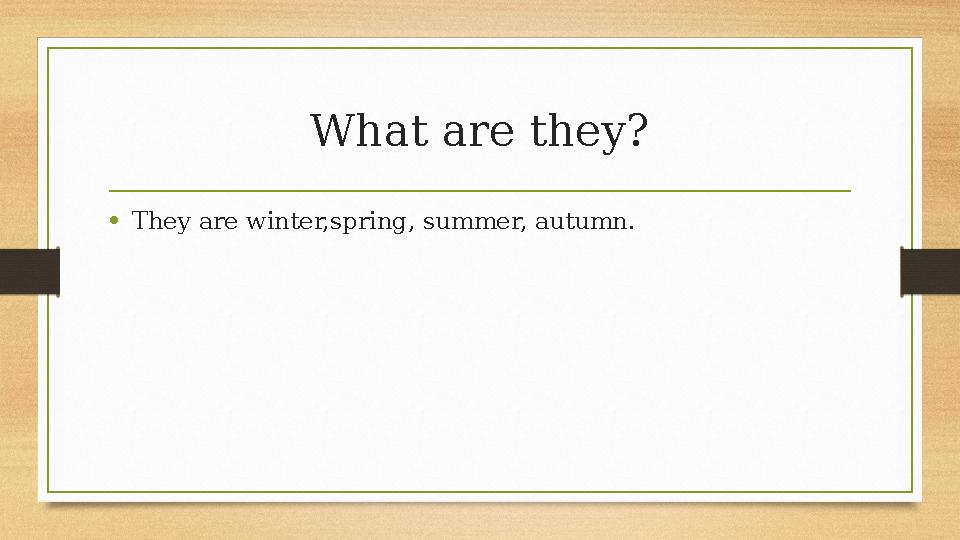 What are they?

• They are winter,spring, summer, autumn.